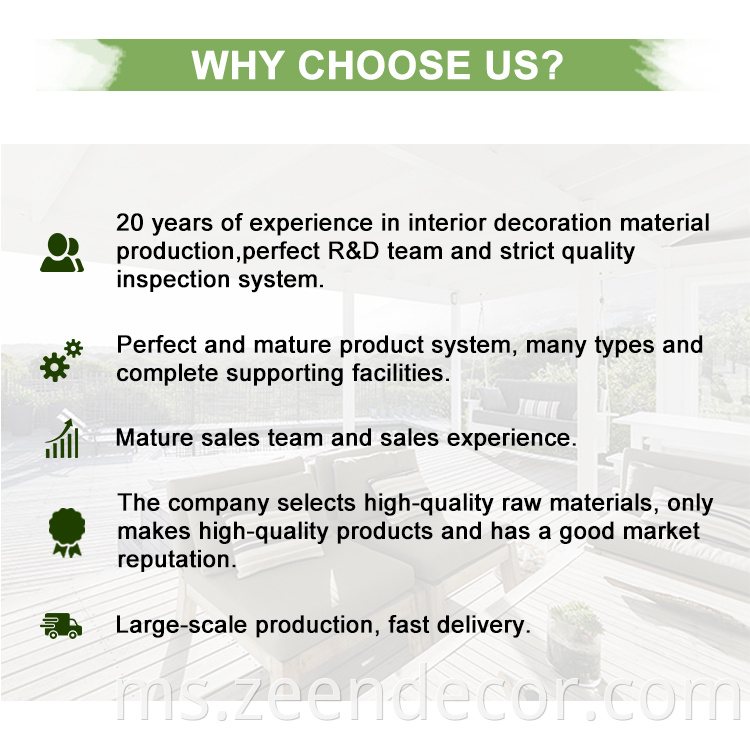 WHY CHOOSE US?

20 years of experience in interior decoration material production,perfect R&D team and strict quality inspection system.

Perfect and mature product system, many types and complete supporting facilities.

Mature sales team and sales experience.

The company selects high-quality raw materials, only makes high-quality products and has a good market reputation.

Large-scale production, fast delivery.

ms.zeendecor.com